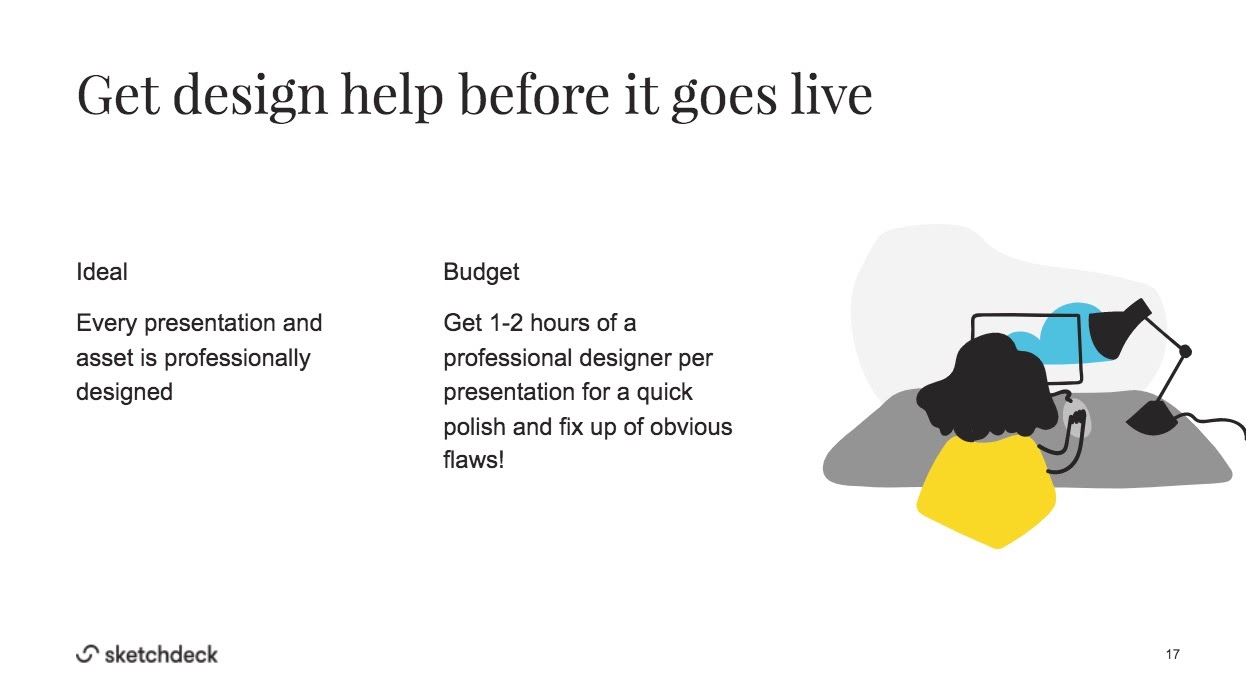 Get design help before it goes live

Ideal

Every presentation and asset is professionally designed

Budget

Get 1-2 hours of a professional designer per presentation for a quick polish and fix up of obvious flaws!

sketchdeck

17